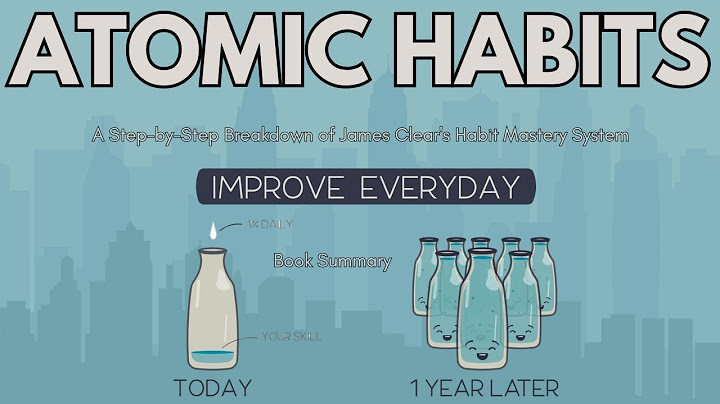 ATOMIC HABITS

A Step-by-Step Breakdown of James Clear's Habit Mastery System

IMPROVE EVERYDAY

1% DAILY

Book Summary

YOUR SKILL

TODAY

1 YEAR LATER